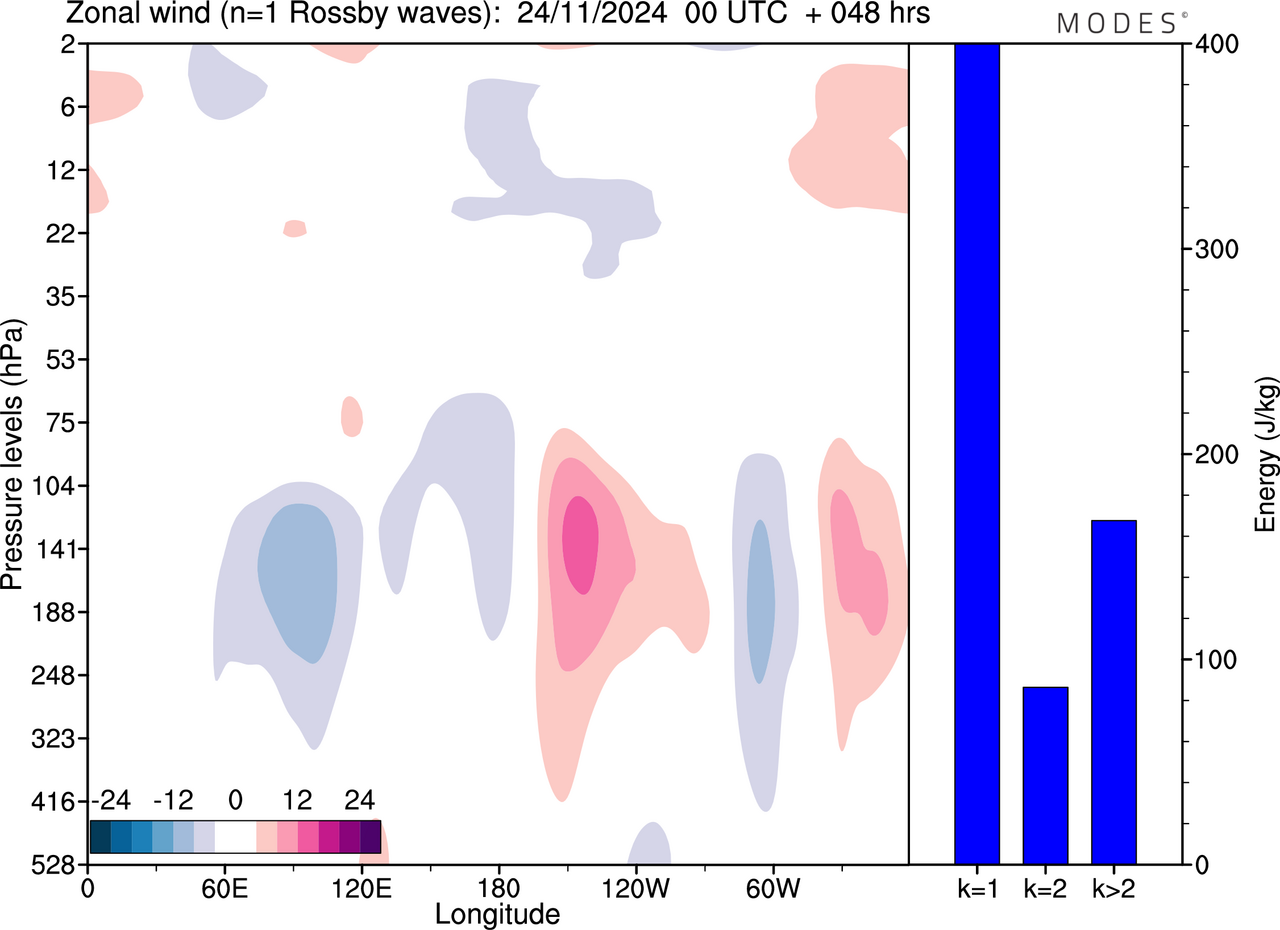 Zonal wind (n=1 Rossby waves): 24/11/2024 00 UTC + 048 hrs

MODES©

Pressure levels (hPa)

2
6
12
22
35
53
75
104
141
188
248
323
416
528

-24 -12 0 12 24

0
60E
120E
180
120W
60W

Longitude

400
300
200
100
0

Energy (J/kg)

k=1
k=2
k>2